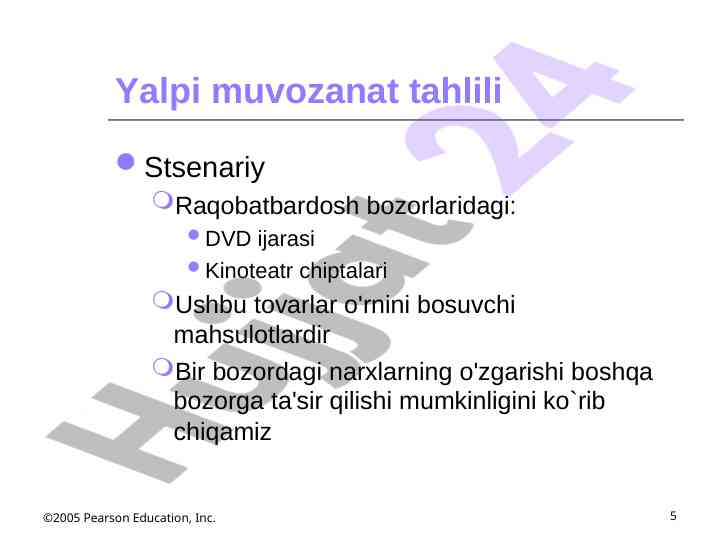 Yalpi muvozanat tahlili

Stsenariy

Raqobatbardosh bozorlaridagi:

DVD ijarasi

Kinoteatr chiptalari

Ushbu tovarlar o'rnini bosuvchi mahsulotlardir

Bir bozordagi narxlarning o'zgarishi boshqa bozorga ta'sir qilishi mumkinligini ko`rib chiqamiz

Hujjat 24

©2005 Pearson Education, Inc.

5